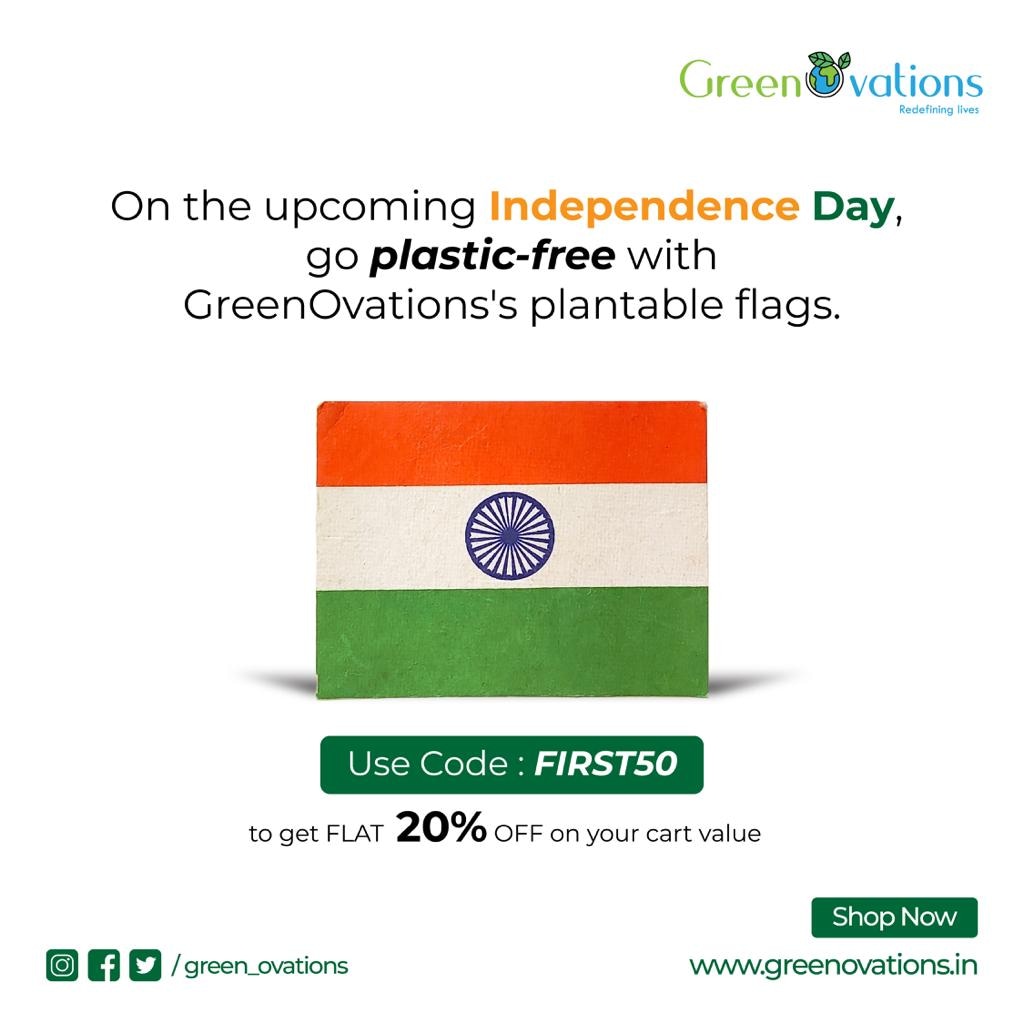 GreenOvations
Redefining lives

On the upcoming Independence Day, go plastic-free with GreenOvations's plantable flags.

Use Code : FIRST50

to get FLAT 20% OFF on your cart value

Shop Now

/green_ovations

www.greenovations.in